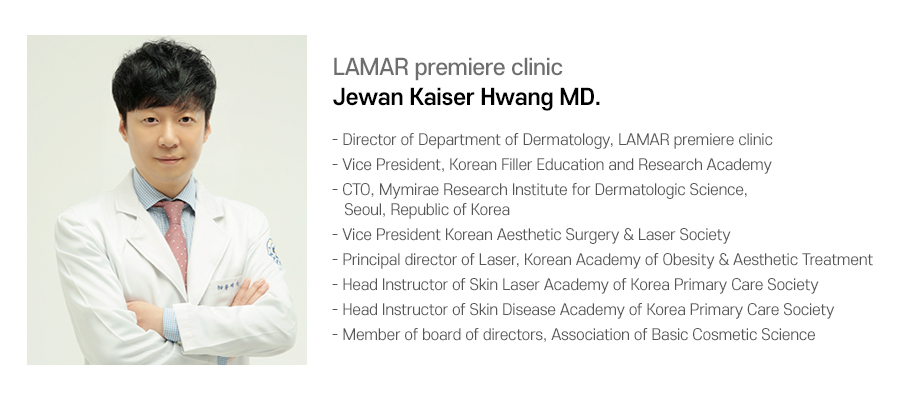 LAMAR premiere clinic
Jewan Kaiser Hwang MD.

- Director of Department of Dermatology, LAMAR premiere clinic
- Vice President, Korean Filler Education and Research Academy
- CTO, Mymirae Research Institute for Dermatologic Science, Seoul, Republic of Korea
- Vice President Korean Aesthetic Surgery & Laser Society
- Principal director of Laser, Korean Academy of Obesity & Aesthetic Treatment
- Head Instructor of Skin Laser Academy of Korea Primary Care Society
- Head Instructor of Skin Disease Academy of Korea Primary Care Society
- Member of board of directors, Association of Basic Cosmetic Science